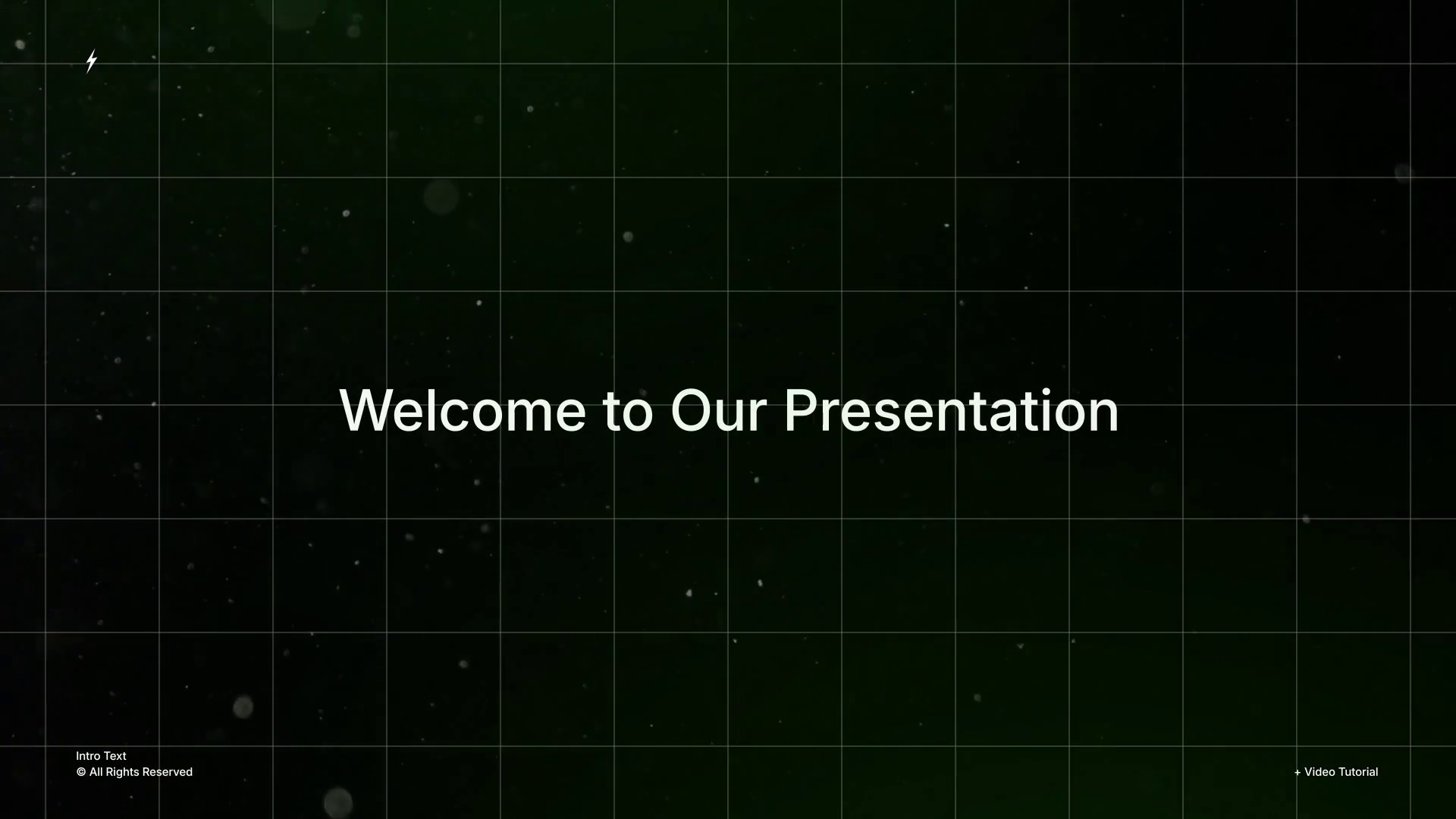 Welcome to Our Presentation

Intro Text
© All Rights Reserved

+ Video Tutorial